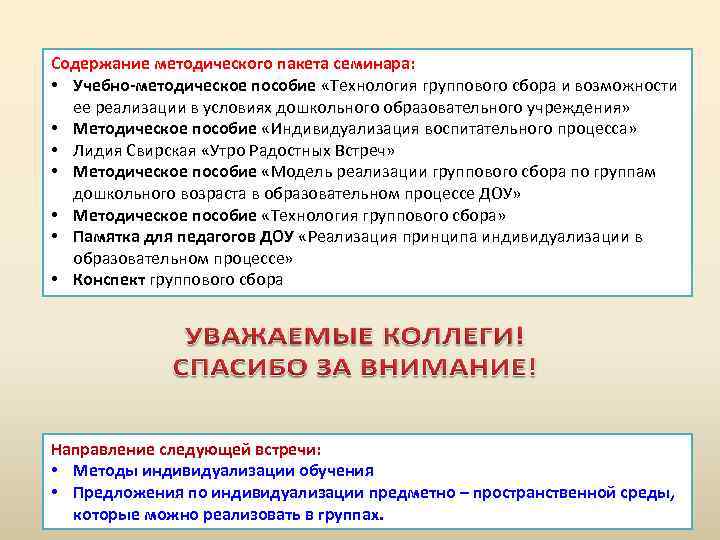 Содержание методического пакета семинара:
• Учебно-методическое пособие «Технология группового сбора и возможности ее реализации в условиях дошкольного образовательного учреждения»
• Методическое пособие «Индивидуализация воспитательного процесса»
• Лидия Свирская «Утро Радостных Встреч»
• Методическое пособие «Модель реализации группового сбора по группам дошкольного возраста в образовательном процессе ДОУ»
• Методическое пособие «Технология группового сбора»
• Памятка для педагогов ДОУ «Реализация принципа индивидуализации в образовательном процессе»
• Конспект группового сбора

УВАЖАЕМЫЕ КОЛЛЕГИ!
СПАСИБО ЗА ВНИМАНИЕ!

Направление следующей встречи:
• Методы индивидуализации обучения
• Предложения по индивидуализации предметно – пространственной среды, которые можно реализовать в группах.